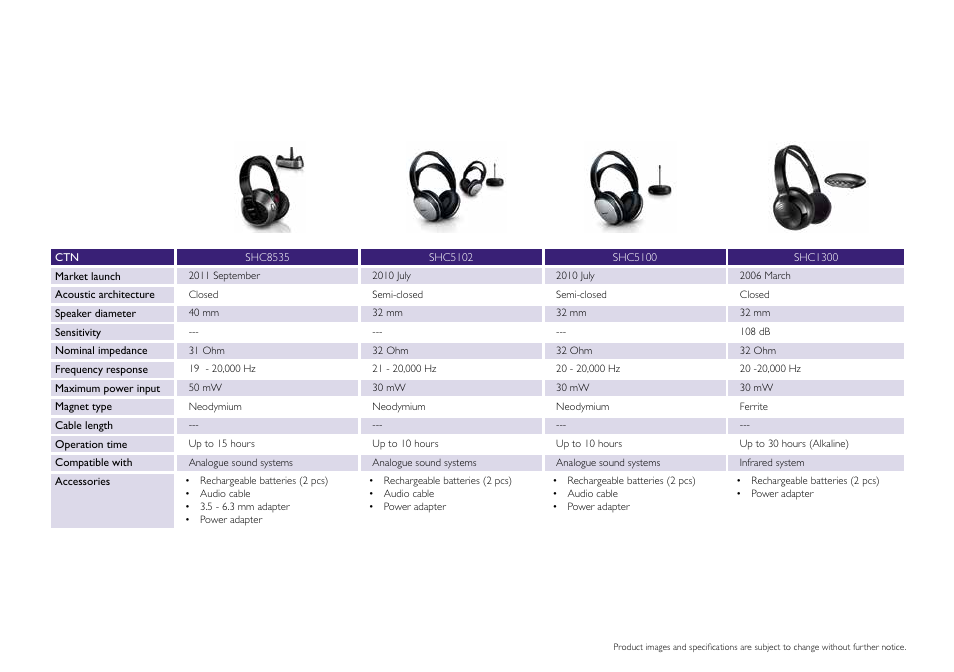 | CTN | SHC8535 | SHC5102 | SHC5100 | SHC1300 |
|---|---|---|---|---|
| Market launch | 2011 September | 2010 July | 2010 July | 2006 March |
| Acoustic architecture | Closed | Semi-closed | Semi-closed | Closed |
| Speaker diameter | 40 mm | 32 mm | 32 mm | 32 mm |
| Sensitivity | --- | --- | --- | 108 dB |
| Nominal impedance | 31 Ohm | 32 Ohm | 32 Ohm | 32 Ohm |
| Frequency response | 19 - 20,000 Hz | 21 - 20,000 Hz | 20 - 20,000 Hz | 20 -20,000 Hz |
| Maximum power input | 50 mW | 30 mW | 30 mW | 30 mW |
| Magnet type | Neodymium | Neodymium | Neodymium | Ferrite |
| Cable length | --- | --- | --- | --- |
| Operation time | Up to 15 hours | Up to 10 hours | Up to 10 hours | Up to 30 hours (Alkaline) |
| Compatible with | Analogue sound systems | Analogue sound systems | Analogue sound systems | Infrared system |
| Accessories | • Rechargeable batteries (2 pcs) • Audio cable • 3.5 - 6.3 mm adapter • Power adapter | • Rechargeable batteries (2 pcs) • Audio cable • Power adapter | • Rechargeable batteries (2 pcs) • Audio cable • Power adapter | • Rechargeable batteries (2 pcs) • Power adapter |

Product images and specifications are subject to change without further notice.